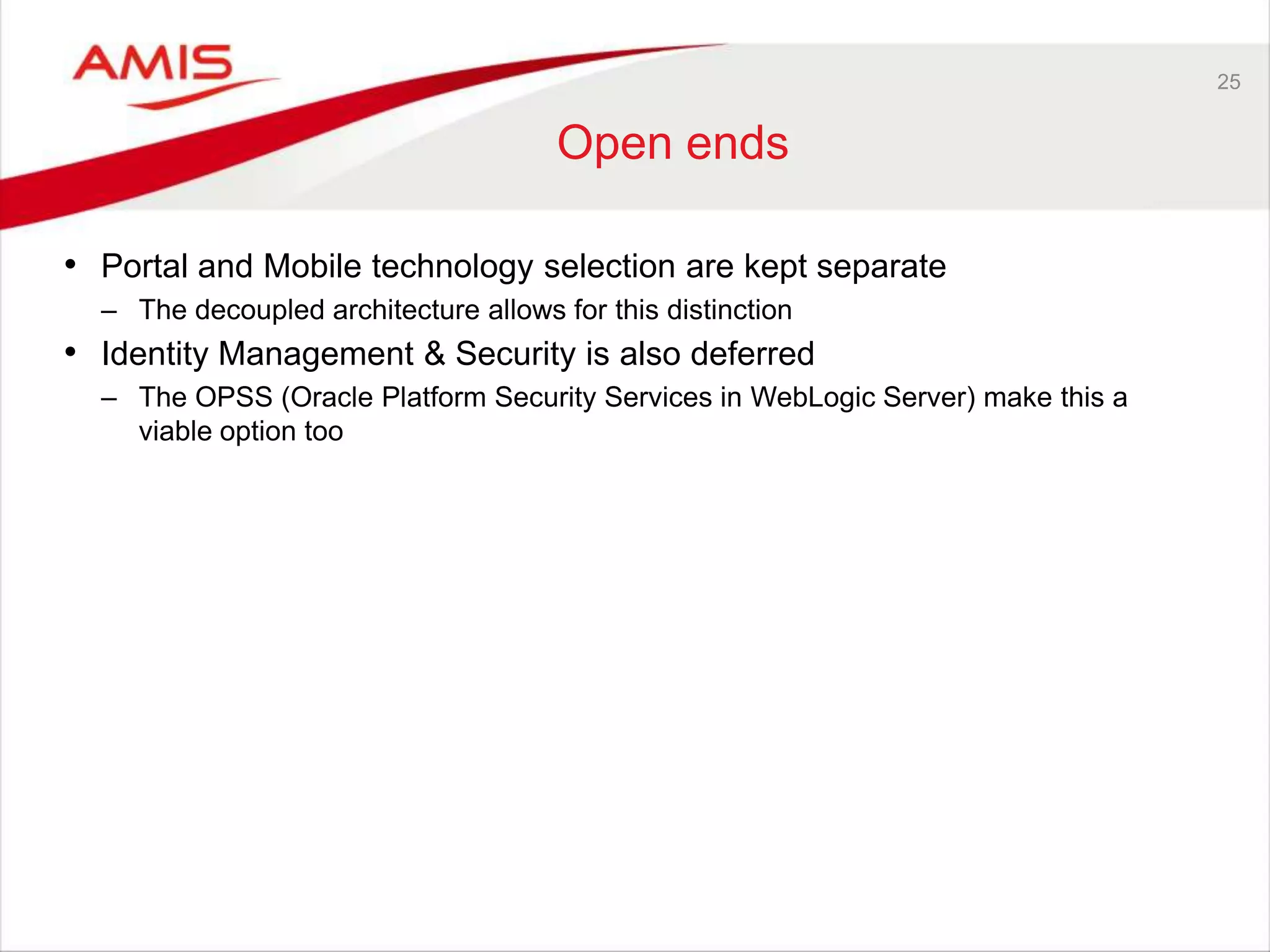 AMIS

25

Open ends

• Portal and Mobile technology selection are kept separate
– The decoupled architecture allows for this distinction
• Identity Management & Security is also deferred
– The OPSS (Oracle Platform Security Services in WebLogic Server) make this a viable option too